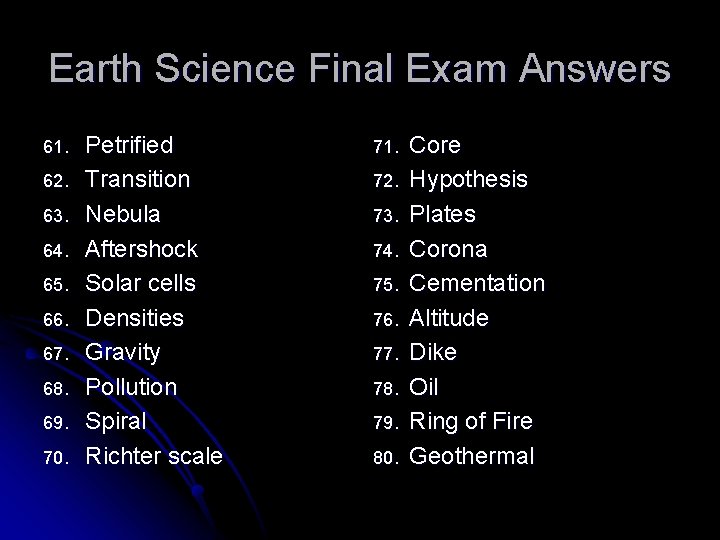 Earth Science Final Exam Answers

61. Petrified
62. Transition
63. Nebula
64. Aftershock
65. Solar cells
66. Densities
67. Gravity
68. Pollution
69. Spiral
70. Richter scale

71. Core
72. Hypothesis
73. Plates
74. Corona
75. Cementation
76. Altitude
77. Dike
78. Oil
79. Ring of Fire
80. Geothermal